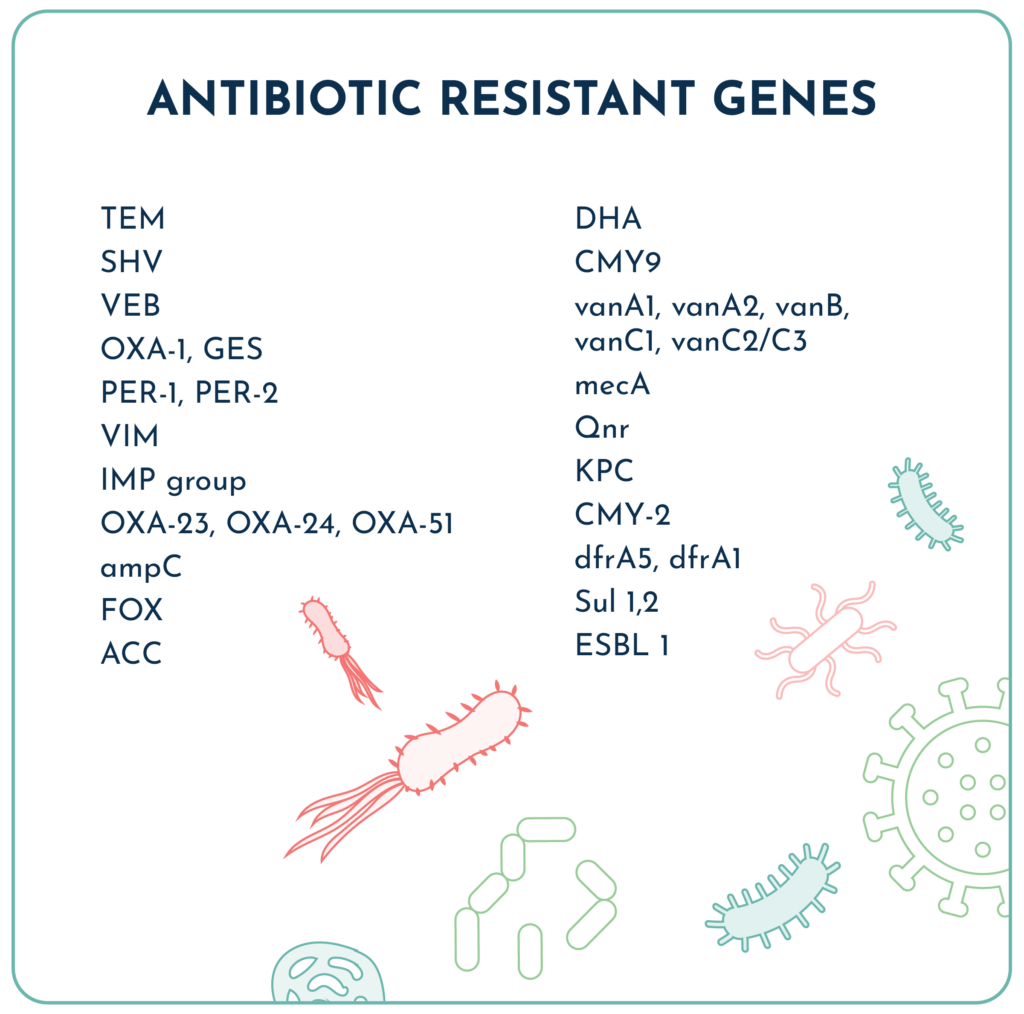 ANTIBIOTIC RESISTANT GENES

TEM
SHV
VEB
OXA-1, GES
PER-1, PER-2
VIM
IMP group
OXA-23, OXA-24, OXA-51
ampC
FOX
ACC

DHA
CMY9
vanA1, vanA2, vanB, vanC1, vanC2/C3
mecA
Qnr
KPC
CMY-2
dfrA5, dfrA1
Sul 1,2
ESBL 1